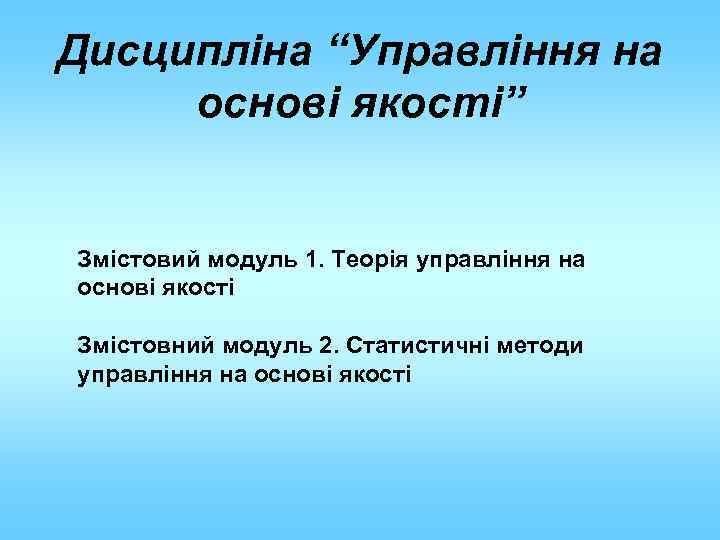 Дисципліна “Управління на основі якості”

Змістовий модуль 1. Теорія управління на основі якості

Змістовний модуль 2. Статистичні методи управління на основі якості